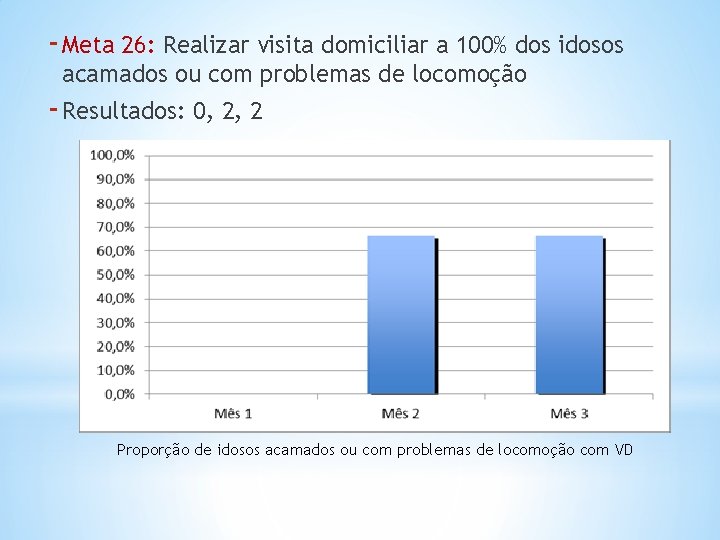 - Meta 26: Realizar visita domiciliar a 100% dos idosos acamados ou com problemas de locomoção

- Resultados: 0, 2, 2

100,0%
90,0%
80,0%
70,0%
60,0%
50,0%
40,0%
30,0%
20,0%
10,0%
0,0%

Mês 1
Mês 2
Mês 3

Proporção de idosos acamados ou com problemas de locomoção com VD